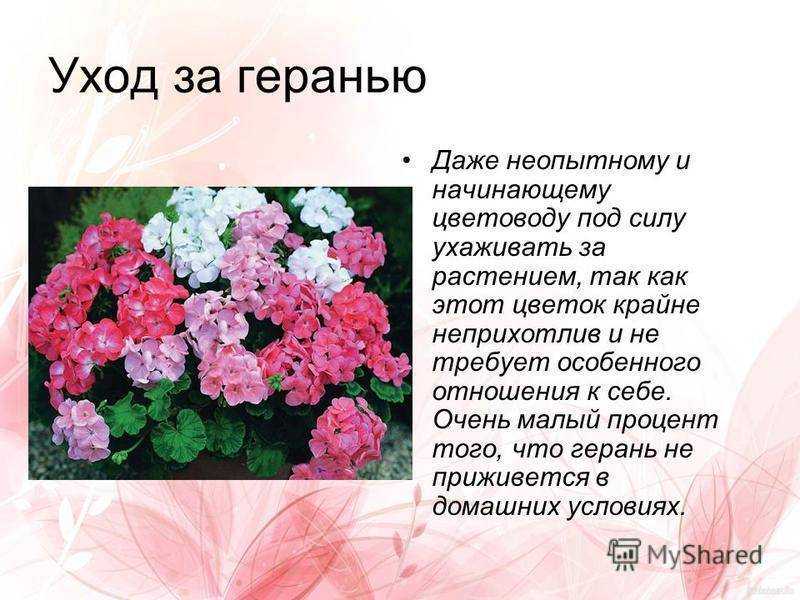 Уход за геранью

• Даже неопытному и начинающему цветоводу под силу ухаживать за растением, так как этот цветок крайне неприхотлив и не требует особенного отношения к себе. Очень малый процент того, что герань не приживется в домашних условиях.

MyShared